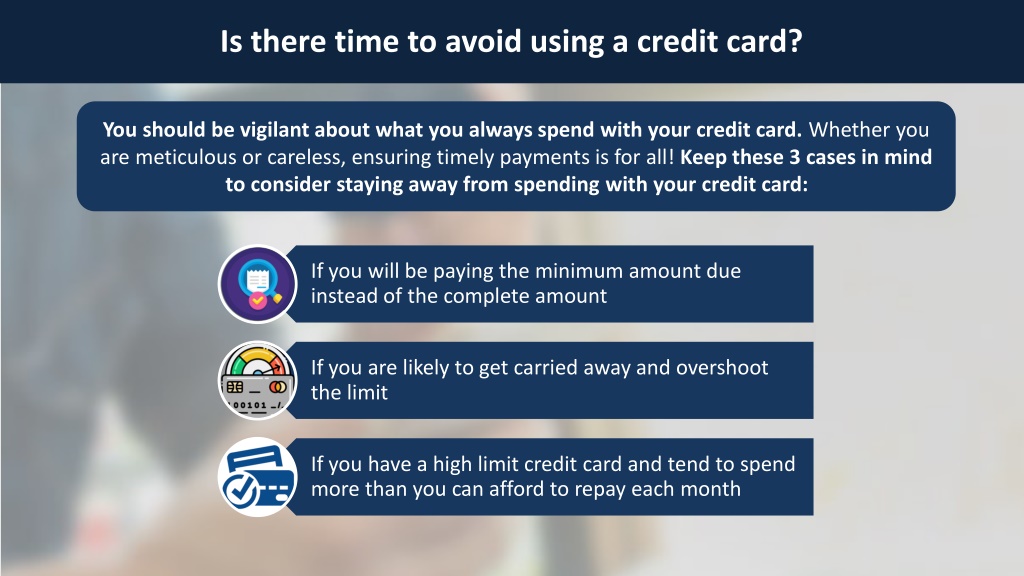 Is there time to avoid using a credit card?

You should be vigilant about what you always spend with your credit card. Whether you are meticulous or careless, ensuring timely payments is for all! Keep these 3 cases in mind to consider staying away from spending with your credit card:

If you will be paying the minimum amount due instead of the complete amount

00101

If you are likely to get carried away and overshoot the limit

If you have a high limit credit card and tend to spend more than you can afford to repay each month